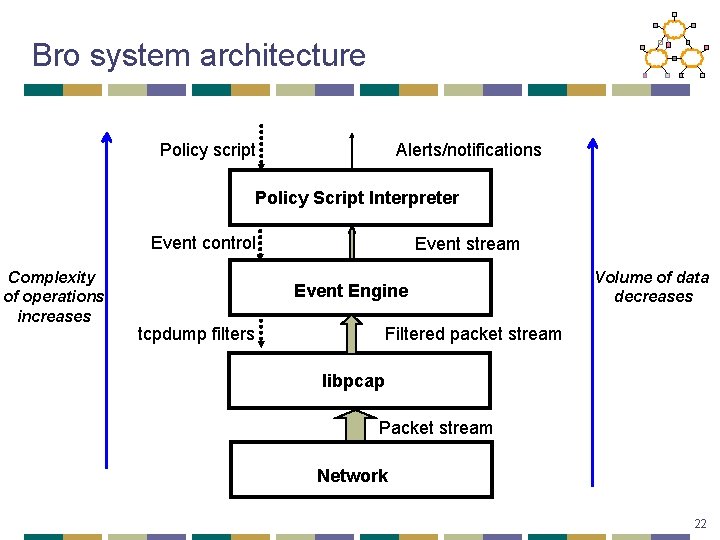 Bro system architecture

Policy script

Alerts/notifications

Policy Script Interpreter

Event control

Event stream

Complexity of operations increases

Event Engine

Volume of data decreases

tcpdump filters

Filtered packet stream

libpcap

Packet stream

Network

22